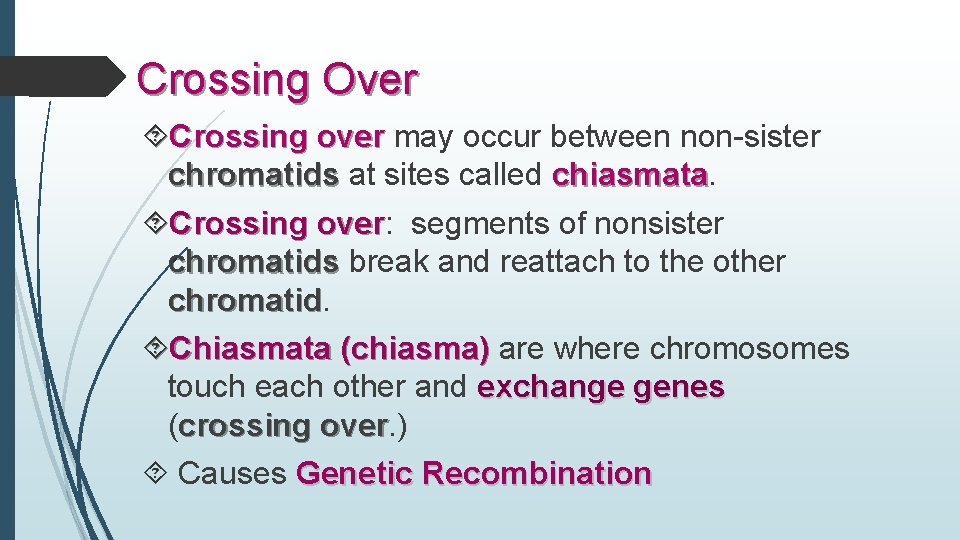 Crossing Over

Crossing over may occur between non-sister chromatids at sites called chiasmata.

Crossing over: segments of nonsister chromatids break and reattach to the other chromatid.

Chiasmata (chiasma) are where chromosomes touch each other and exchange genes (crossing over.)

Causes Genetic Recombination